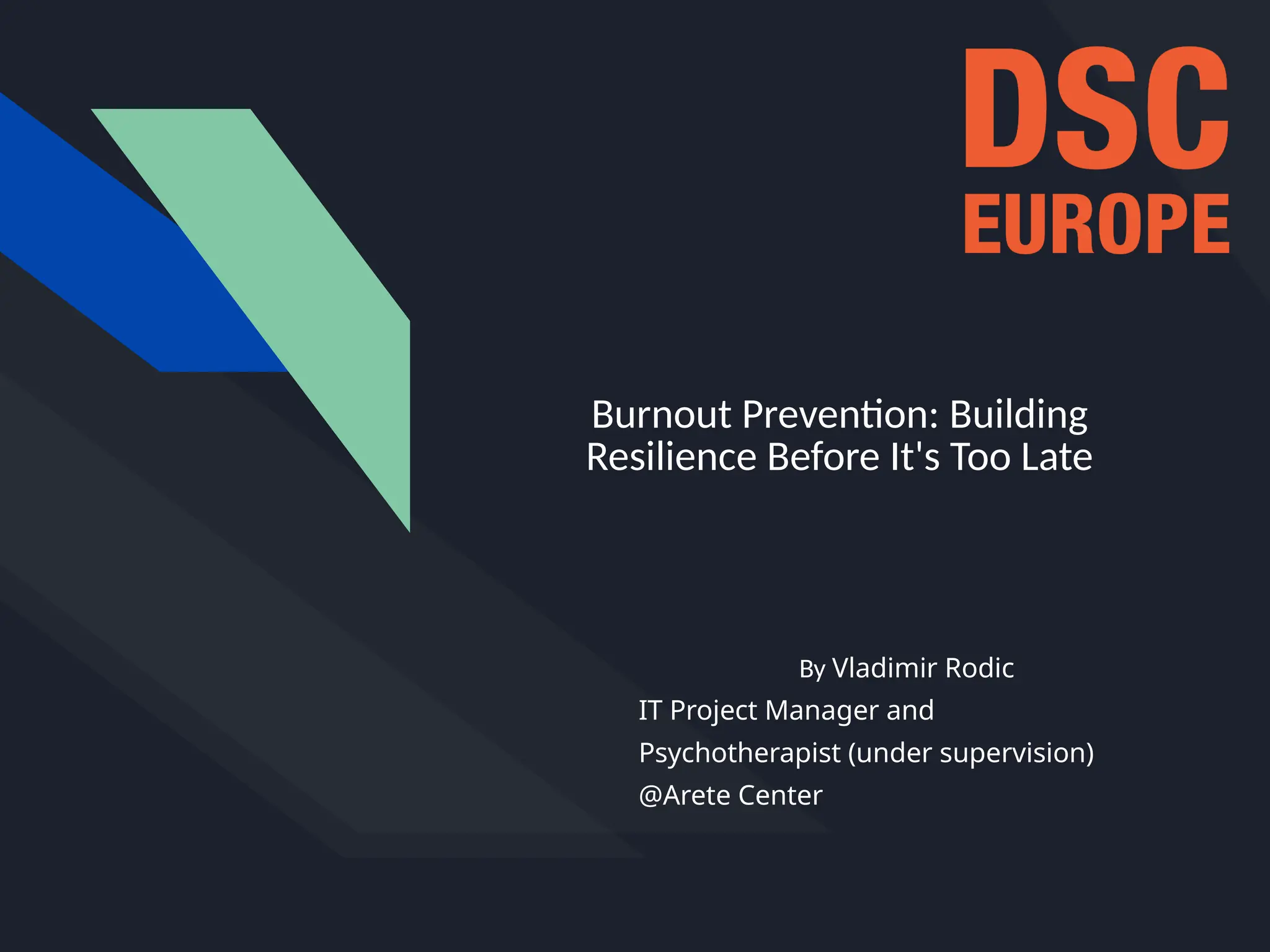 DSC
EUROPE

Burnout Prevention: Building Resilience Before It's Too Late

By Vladimir Rodic
IT Project Manager and
Psychotherapist (under supervision)
@Arete Center